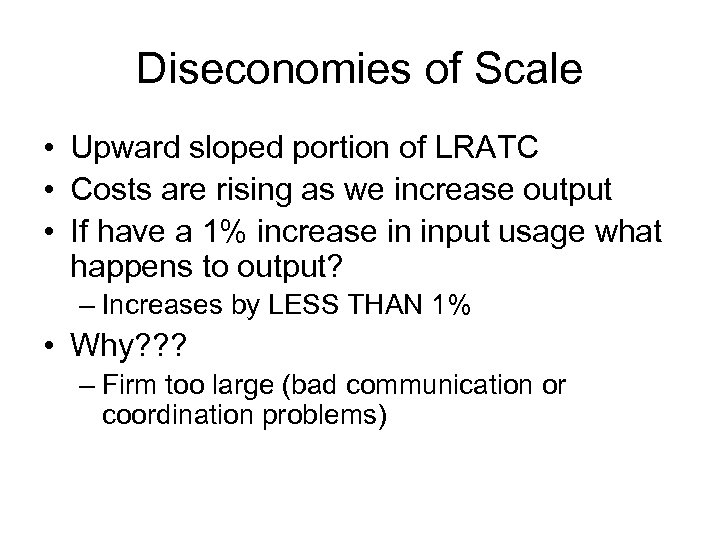 Diseconomies of Scale

• Upward sloped portion of LRATC
• Costs are rising as we increase output
• If have a 1% increase in input usage what happens to output?
– Increases by LESS THAN 1%
• Why???
– Firm too large (bad communication or coordination problems)